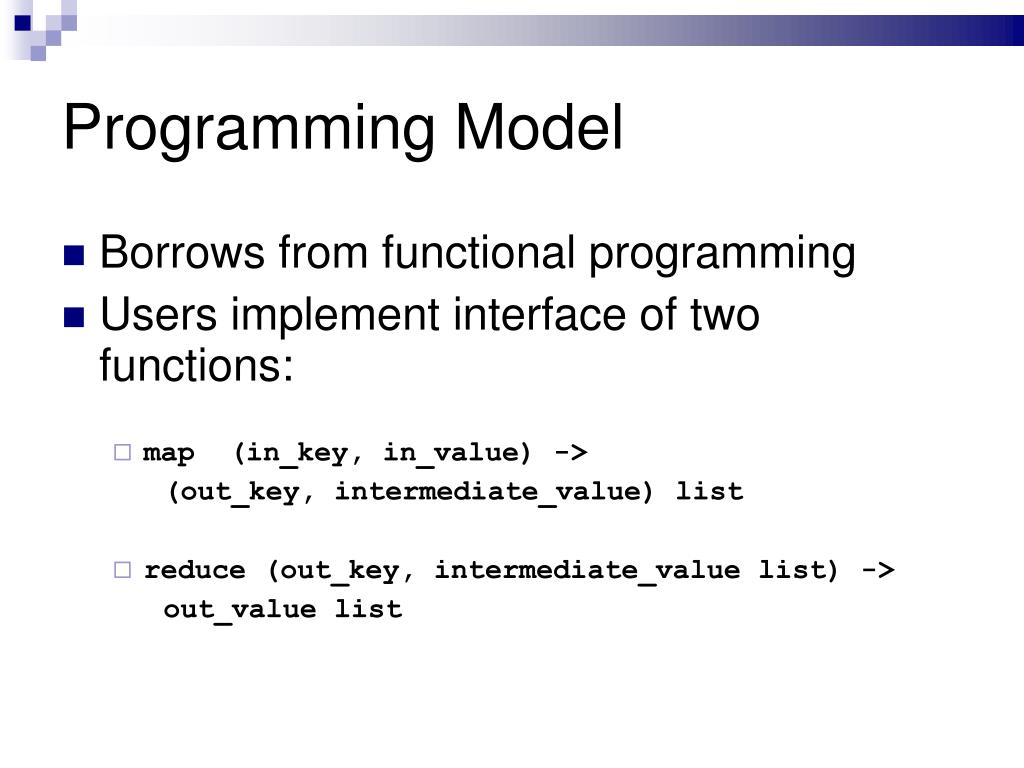 Programming Model

Borrows from functional programming

Users implement interface of two functions:

map (in_key, in_value) -> (out_key, intermediate_value) list

reduce (out_key, intermediate_value list) -> out_value list